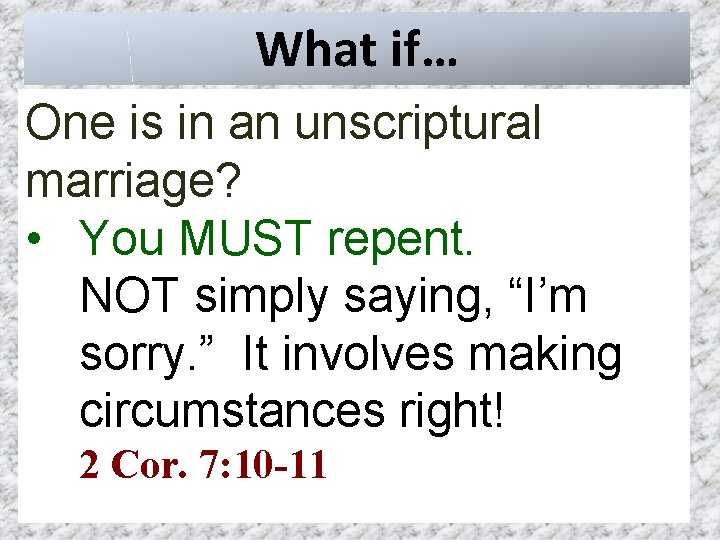 What if…

One is in an unscriptural marriage?

• You MUST repent.
NOT simply saying, “I’m sorry.” It involves making circumstances right!
2 Cor. 7:10-11